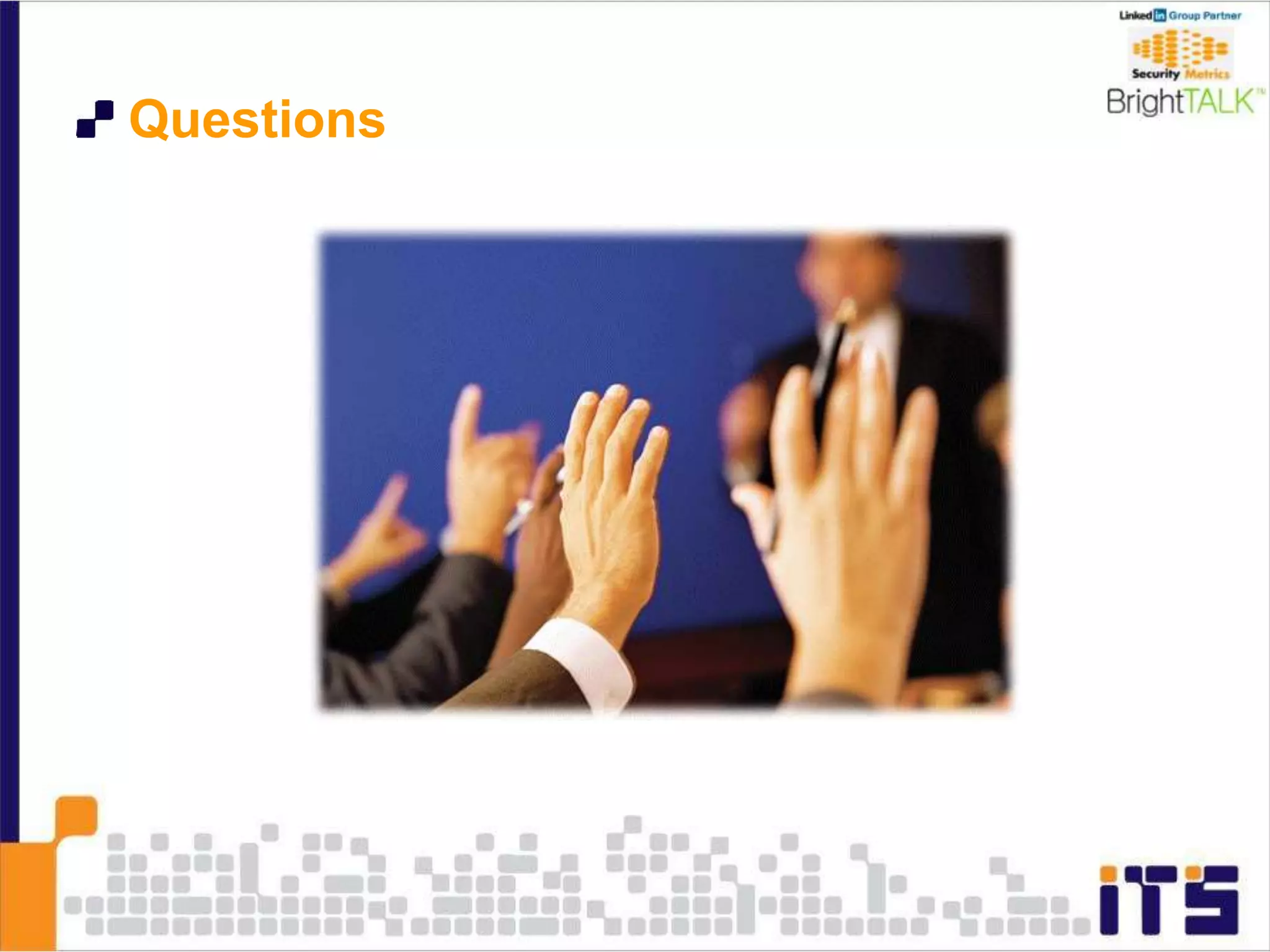 Linked in Group Partner

Security Metrics

BrightTALK™

Questions

iTS